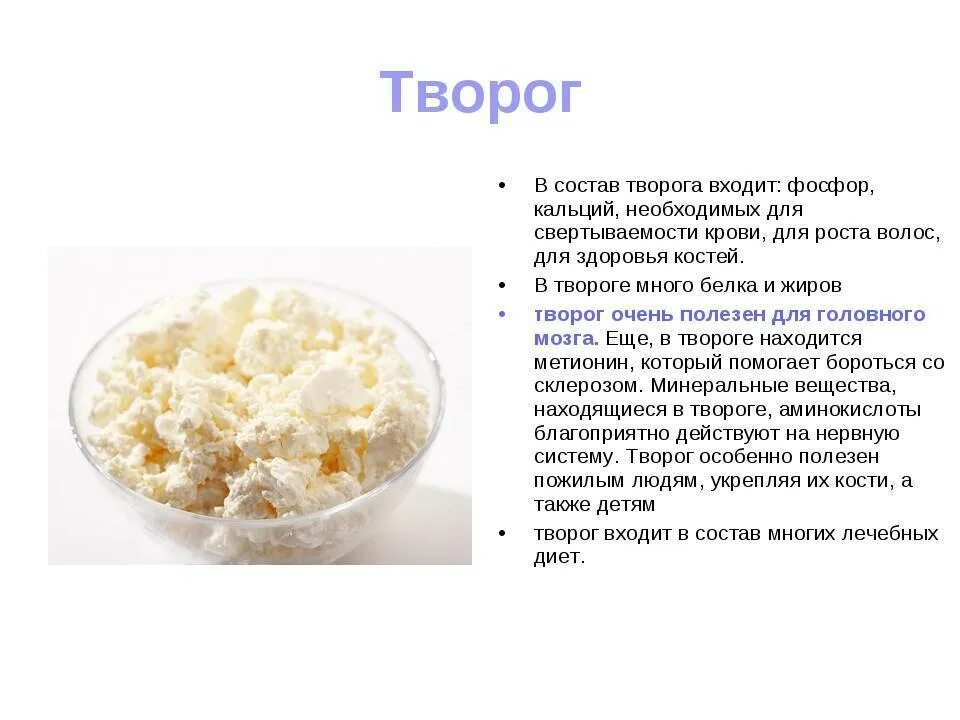 Творог

• В состав творога входит: фосфор, кальций, необходимых для свертываемости крови, для роста волос, для здоровья костей.
• В твороге много белка и жиров
• творог очень полезен для головного мозга. Еще, в твороге находится метионин, который помогает бороться со склерозом. Минеральные вещества, находящиеся в твороге, аминокислоты благоприятно действуют на нервную систему. Творог особенно полезен пожилым людям, укрепляя их кости, а также детям
• творог входит в состав многих лечебных диет.